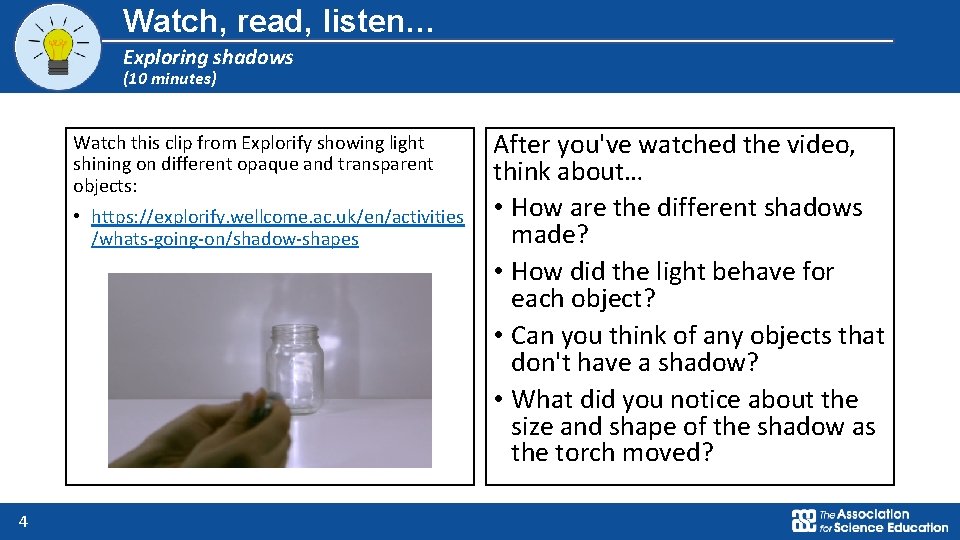 Watch, read, listen…

Exploring shadows

(10 minutes)

Watch this clip from Explorify showing light shining on different opaque and transparent objects:

• https://explorify.wellcome.ac.uk/en/activities/whats-going-on/shadow-shapes

After you've watched the video, think about…

• How are the different shadows made?

• How did the light behave for each object?

• Can you think of any objects that don't have a shadow?

• What did you notice about the size and shape of the shadow as the torch moved?

4

The Association for Science Education